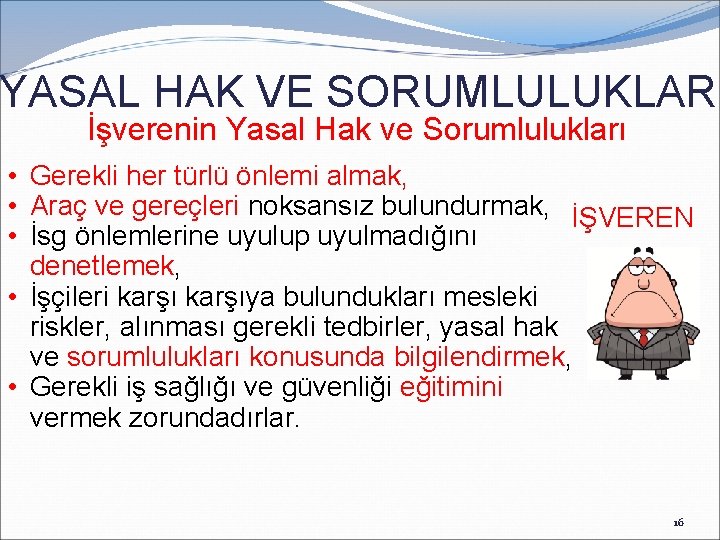 YASAL HAK VE SORUMLULUKLAR
İşverenin Yasal Hak ve Sorumlulukları

• Gerekli her türlü önlemi almak,
• Araç ve gereçleri noksansız bulundurmak,
• İsg önlemlerine uyulup uyulmadığını denetlemek,
• İşçileri karşı karşıya bulundukları mesleki riskler, alınması gerekli tedbirler, yasal hak ve sorumlulukları konusunda bilgilendirmek,
• Gerekli iş sağlığı ve güvenliği eğitimini vermek zorundadırlar.

İŞVEREN

16